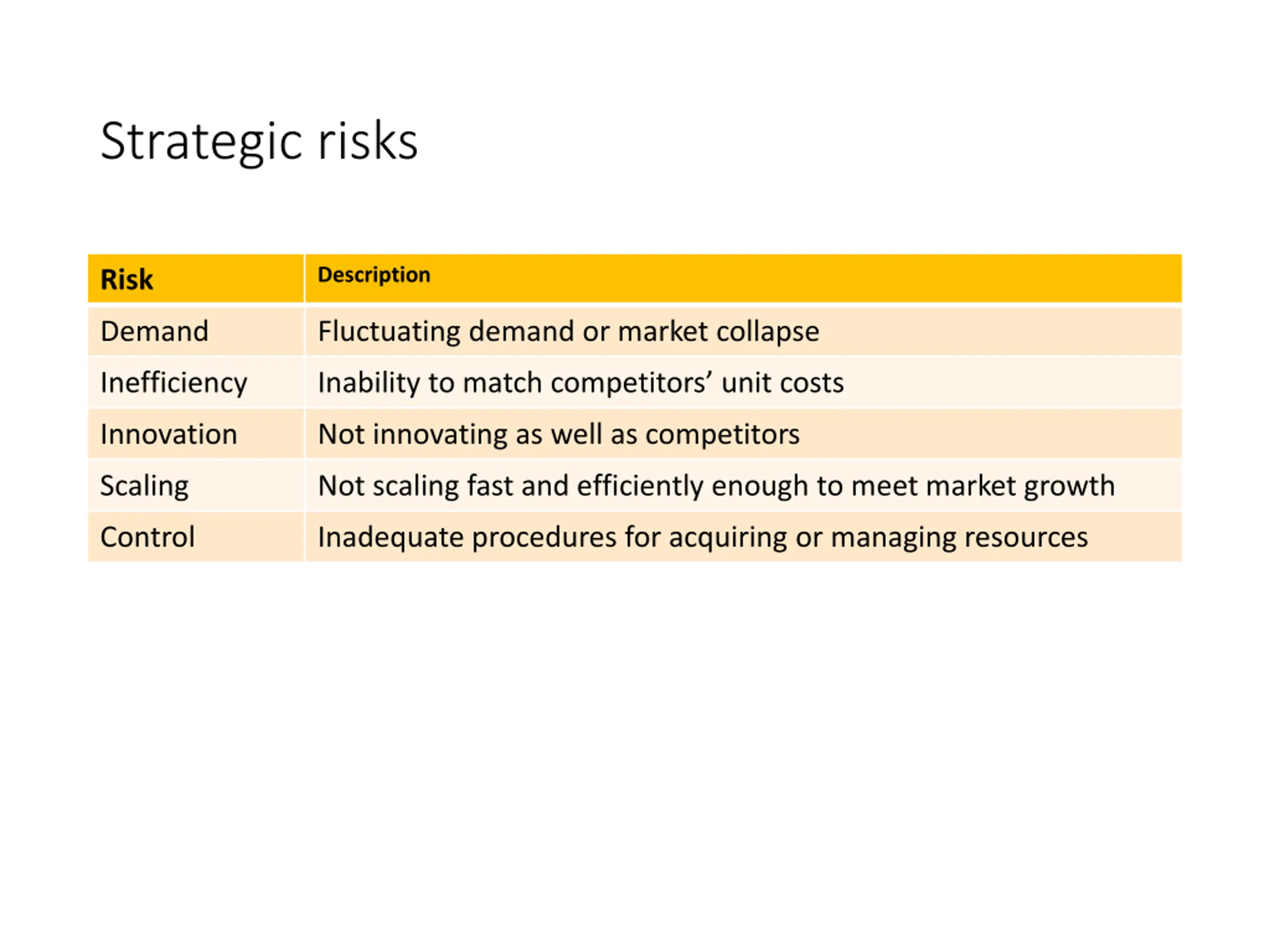 Strategic risks

| Risk | Description |
|---|---|
| Demand | Fluctuating demand or market collapse |
| Inefficiency | Inability to match competitors’ unit costs |
| Innovation | Not innovating as well as competitors |
| Scaling | Not scaling fast and efficiently enough to meet market growth |
| Control | Inadequate procedures for acquiring or managing resources |